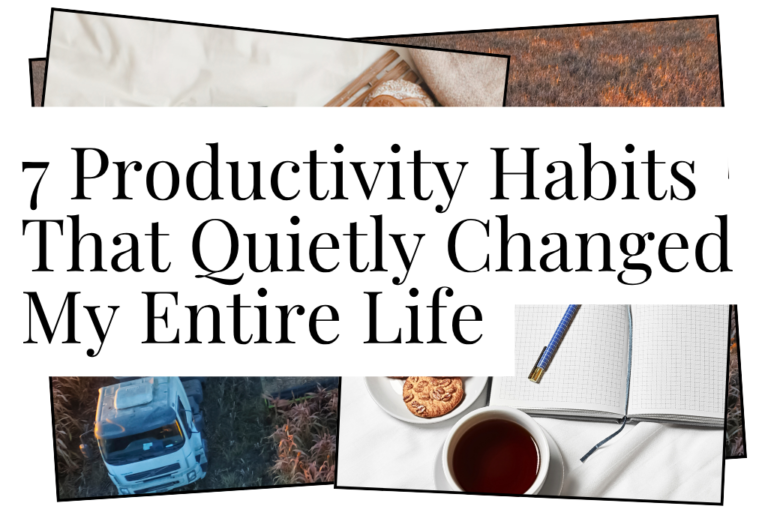 7 Productivity Habits That Quietly Changed My Entire Life